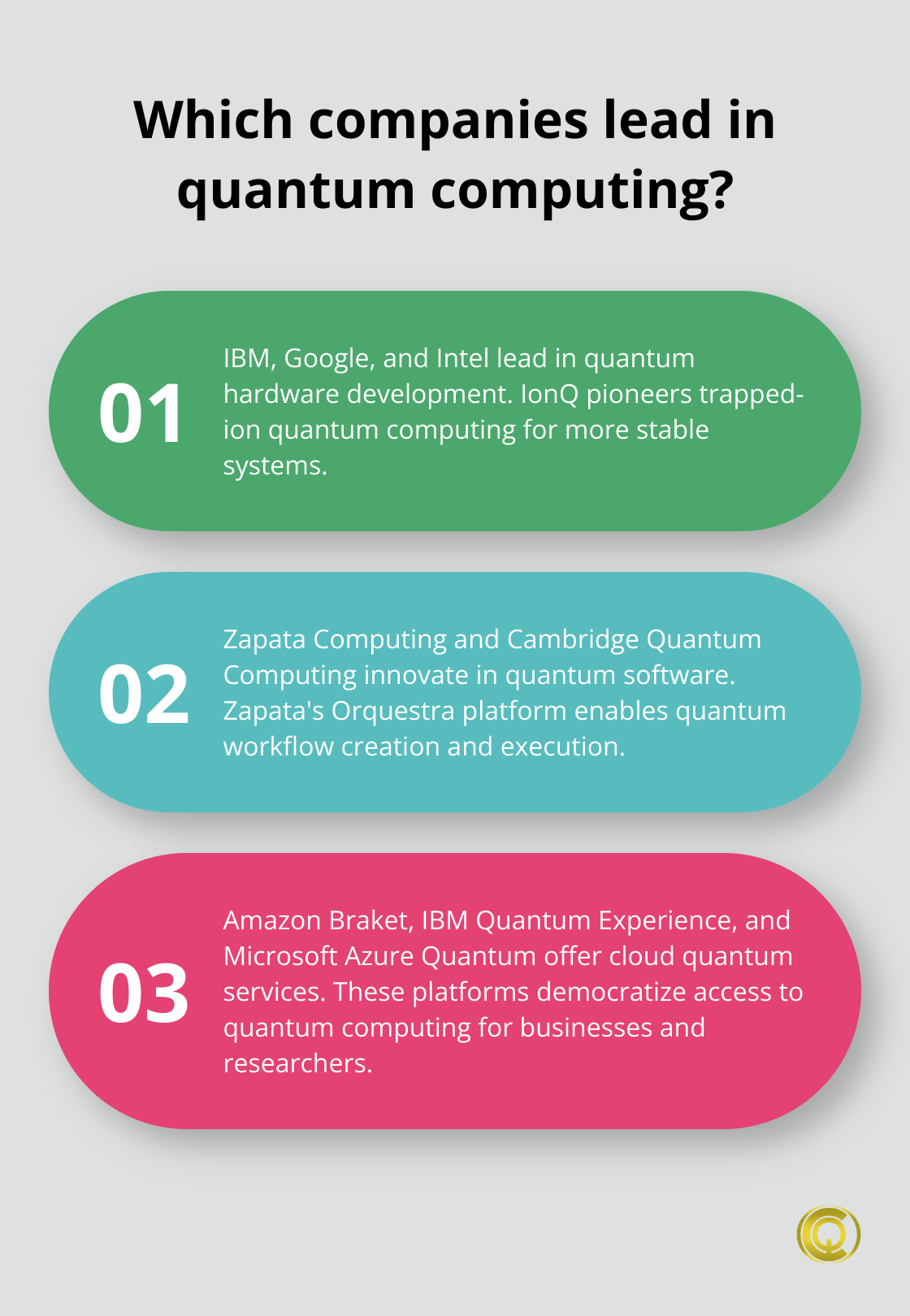 Which companies lead in quantum computing?

01

IBM, Google, and Intel lead in quantum hardware development. IonQ pioneers trapped-ion quantum computing for more stable systems.

02

Zapata Computing and Cambridge Quantum Computing innovate in quantum software. Zapata's Orquestra platform enables quantum workflow creation and execution.

03

Amazon Braket, IBM Quantum Experience, and Microsoft Azure Quantum offer cloud quantum services. These platforms democratize access to quantum computing for businesses and researchers.